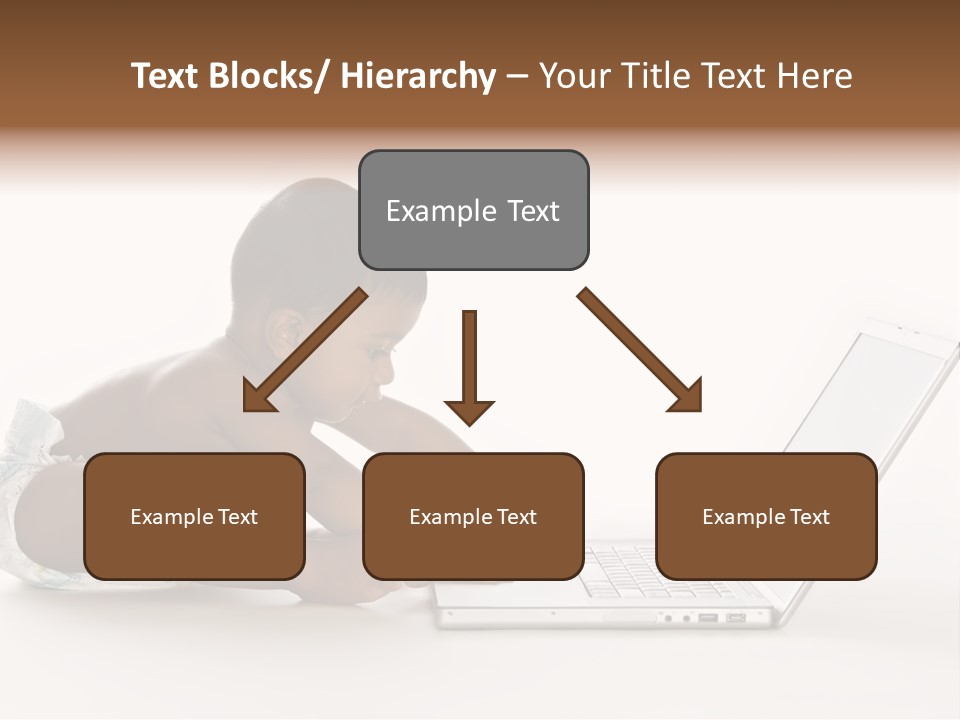 Text Blocks/ Hierarchy – Your Title Text Here

Example Text

Example Text

Example Text

Example Text